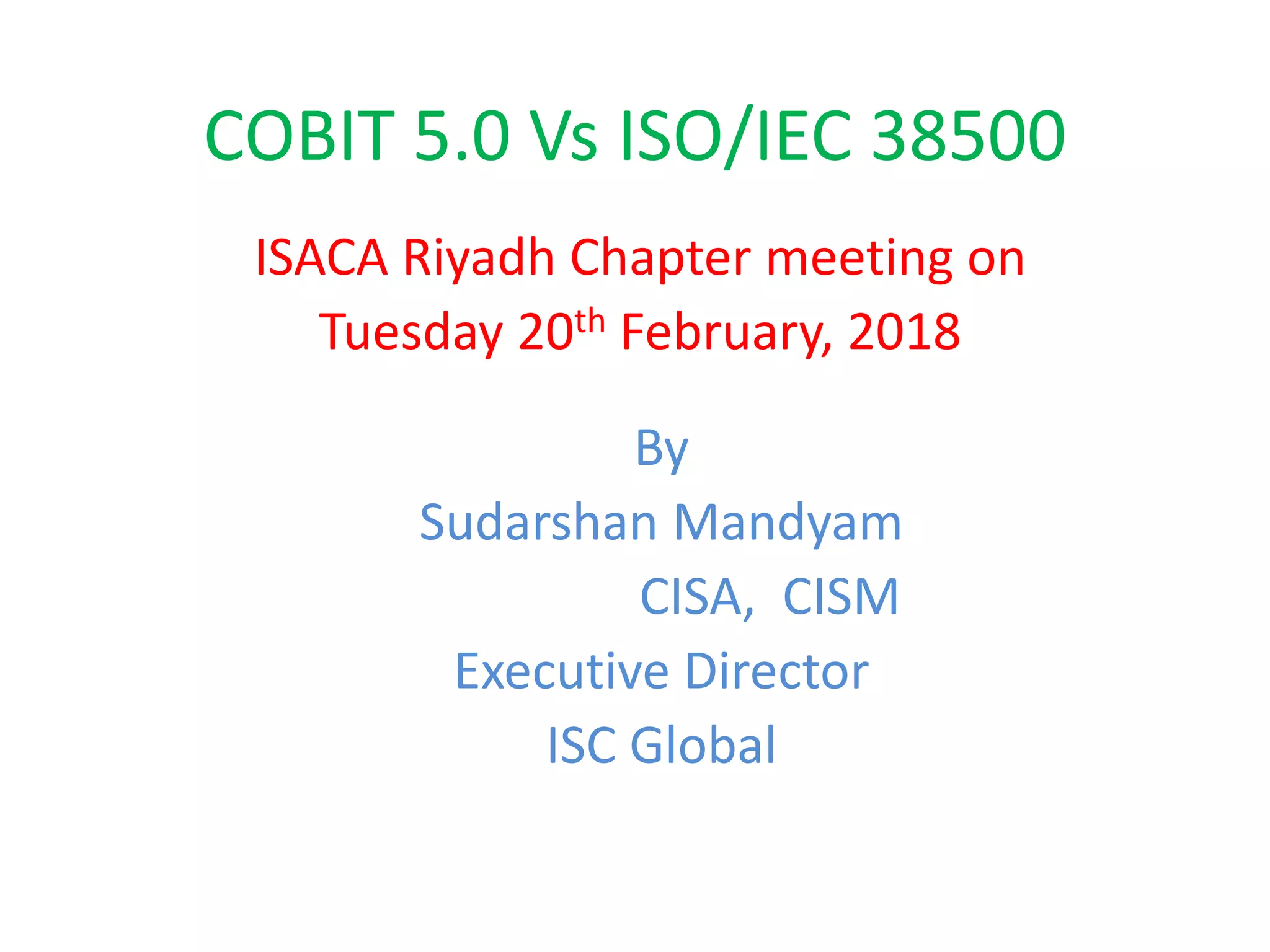 COBIT 5.0 Vs ISO/IEC 38500

ISACA Riyadh Chapter meeting on Tuesday 20th February, 2018

By
Sudarshan Mandyam
CISA, CISM
Executive Director
ISC Global